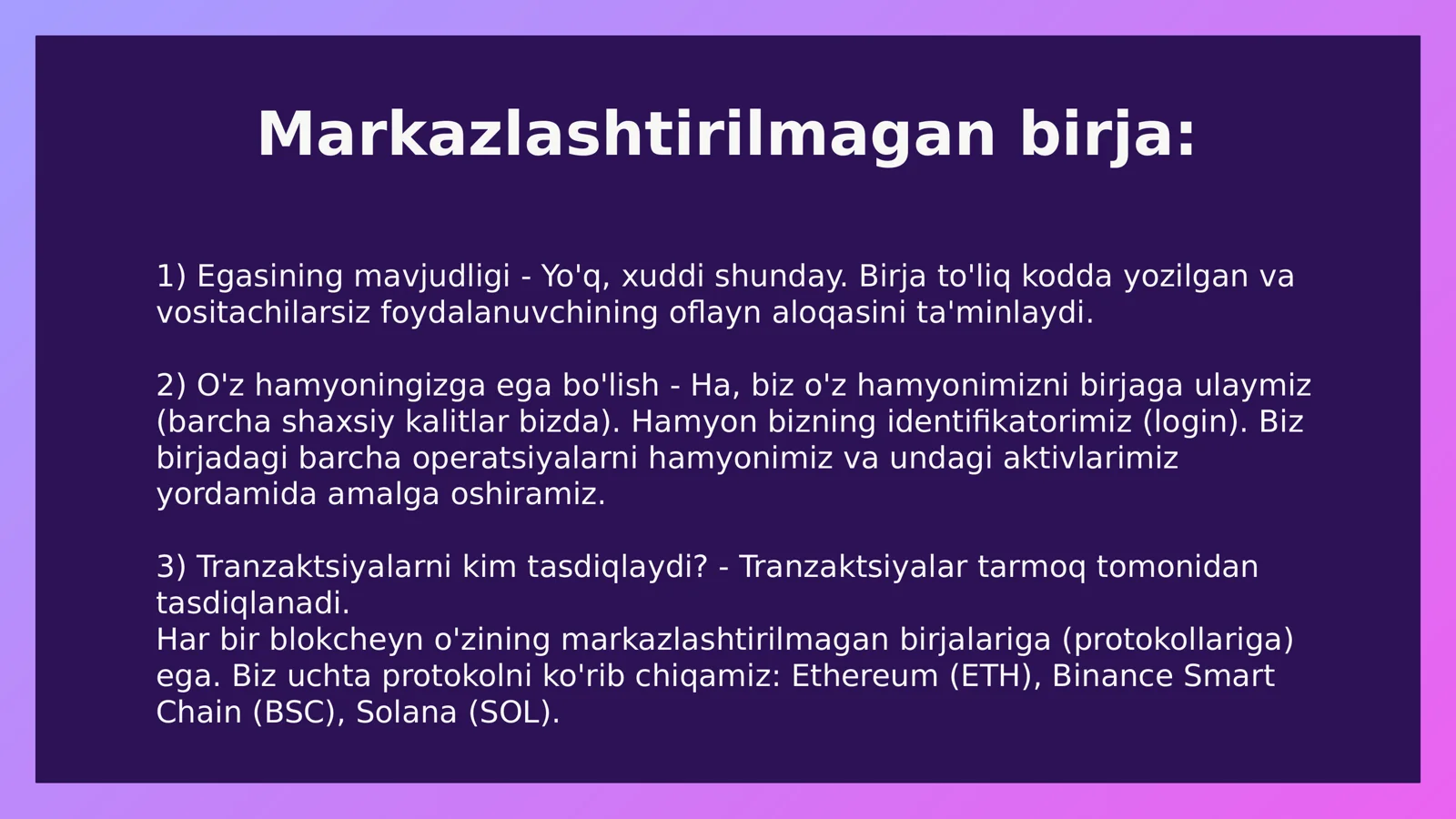 Markazlashtirilmagan birja:

1) Egasining mavjudligi - Yo'q, xuddi shunday. Birja to'liq kodda yozilgan va vositachilarsiz foydalanuvchining oflayn aloqasini ta'minlaydi.

2) O'z hamyoningizga ega bo'lish - Ha, biz o'z hamyonimizni birjaga ulaymiz (barcha shaxsiy kalitlar bizda). Hamyon bizning identifikatorimiz (login). Biz birjadagi barcha operatsiyalarni hamyonimiz va undagi aktivlarimiz yordamida amalga oshiramiz.

3) Tranzaktsiyalarni kim tasdiqlaydi? - Tranzaktsiyalar tarmoq tomonidan tasdiqlanadi.
Har bir blokcheyn o'zining markazlashtirilmagan birjalariga (protokollariga) ega. Biz uchta protokolni ko'rib chiqamiz: Ethereum (ETH), Binance Smart Chain (BSC), Solana (SOL).